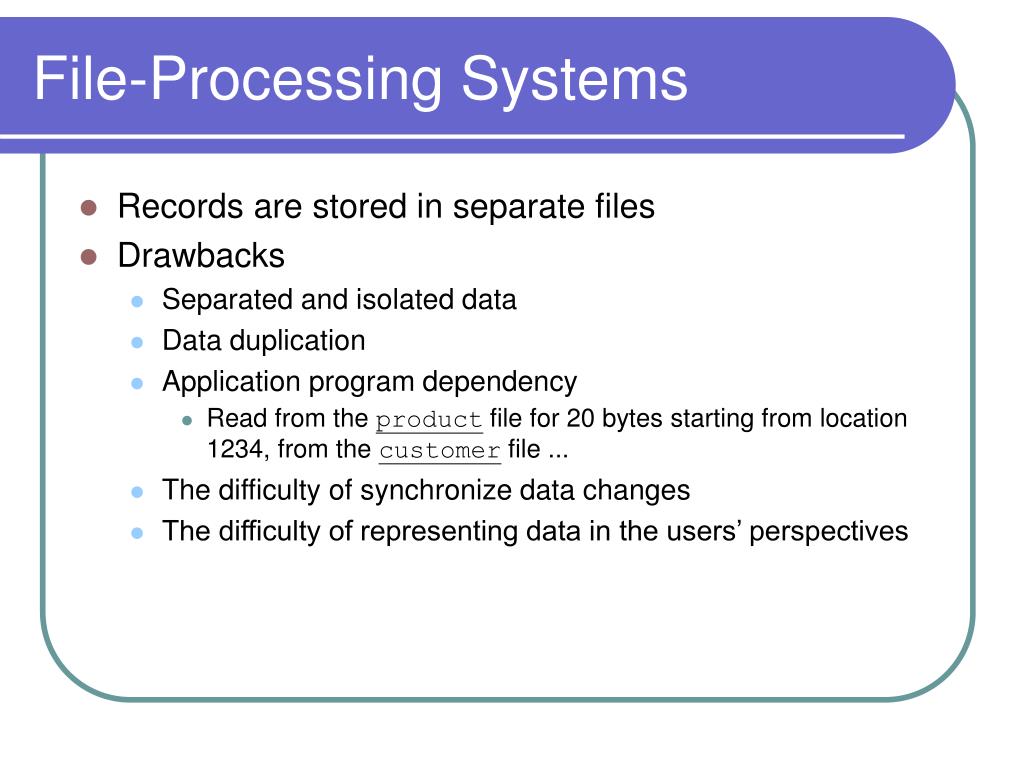 File-Processing Systems

- Records are stored in separate files
- Drawbacks
  - Separated and isolated data
  - Data duplication
  - Application program dependency
    - Read from the product file for 20 bytes starting from location 1234, from the customer file ...
  - The difficulty of synchronize data changes
  - The difficulty of representing data in the users' perspectives